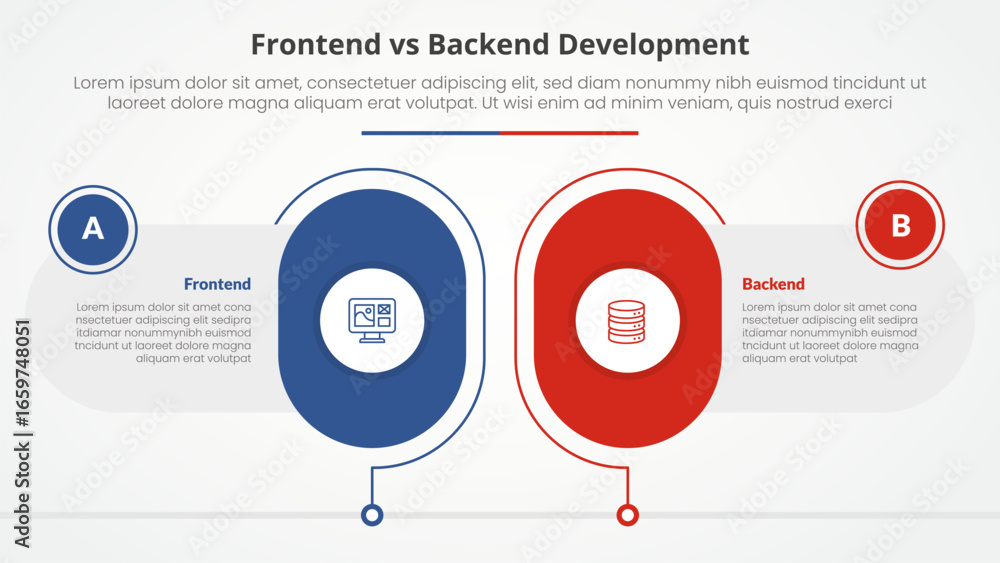 Frontend vs Backend Development

Lorem ipsum dolor sit amet, consectetuer adipiscing elit, sed diam nonummy nibh euismod tincidunt ut laoreet dolore magna aliquam erat volutpat. Ut wisi enim ad minim veniam, quis nostrud exerci

A

Frontend

Lorem ipsum dolor sit amet cona nsectetuer adipiscing elit sedipra itdiamar nonummynibh euismod tncidunt ut laoreet dolore magna aliquam erat volutpat

B

Backend

Lorem ipsum dolor sit amet cona nsectetuer adipiscing elit sedipra itdiamar nonummynibh euismod tncidunt ut laoreet dolore magna aliquam erat volutpat

Adobe Stock | #1659748051